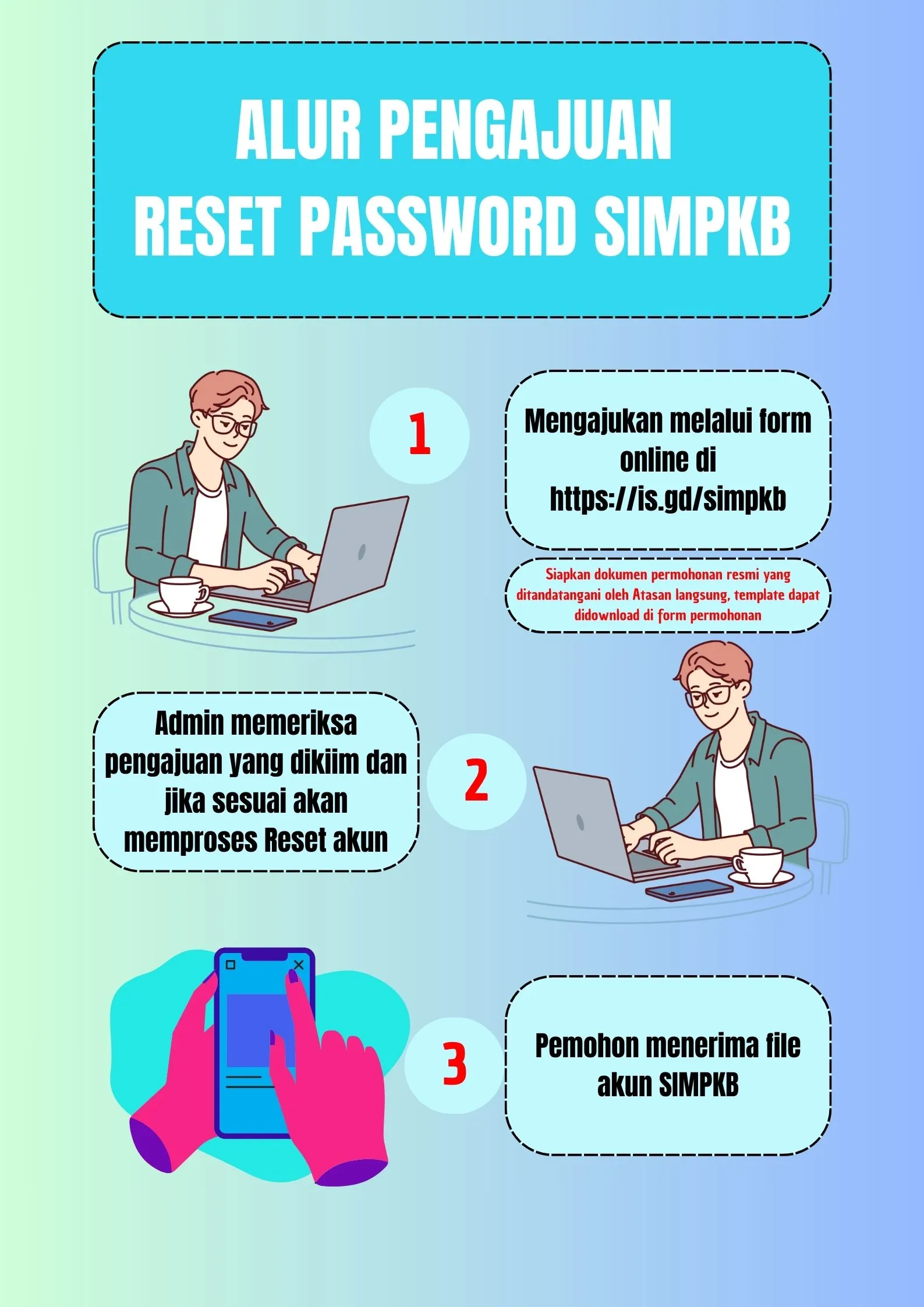 ALUR PENGAJUAN RESET PASSWORD SIMPKB

1

Mengajukan melalui form online di https://is.gd/simpkb

Siapkan dokumen permohonan resmi yang ditandatangani oleh Atasan langsung, template dapat didownload di form permohonan

Admin memeriksa pengajuan yang dikiim dan jika sesuai akan memproses Reset akun

2

3

Pemohon menerima file akun SIMPKB